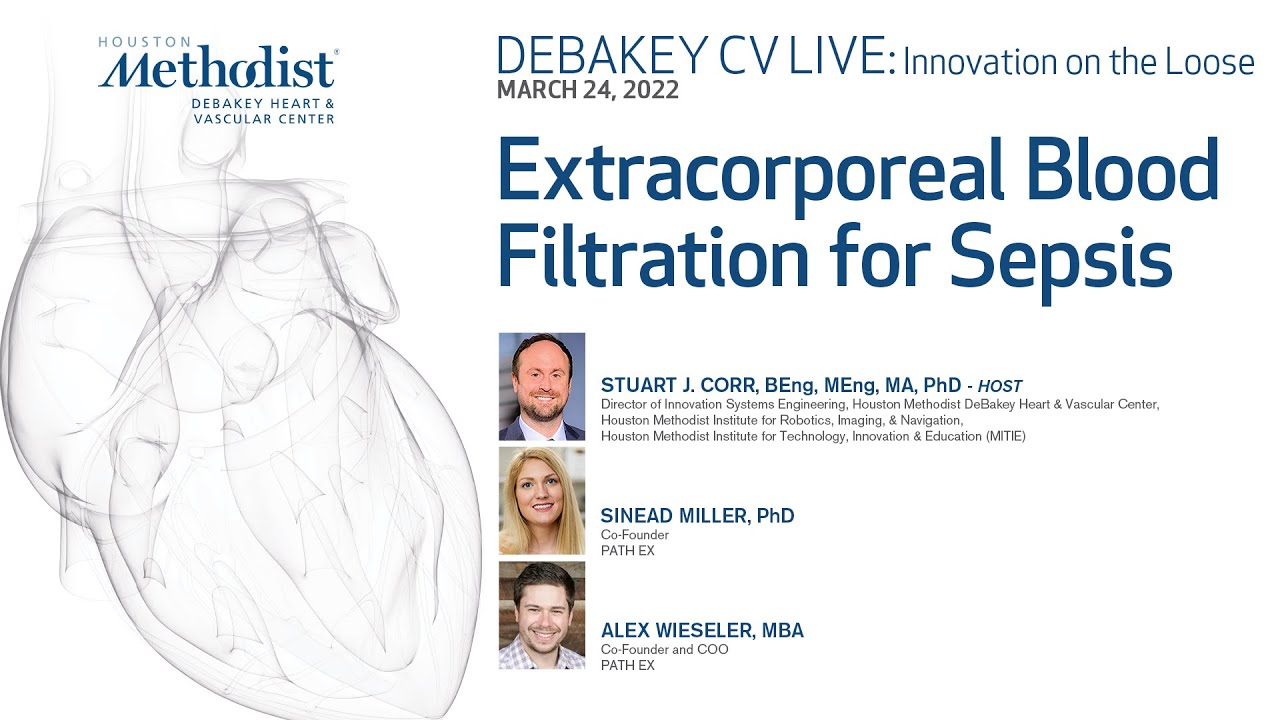 HOUSTON
Methodist®
DEBAKEY HEART & VASCULAR CENTER

DEBAKEY CV LIVE: Innovation on the Loose
MARCH 24, 2022

Extracorporeal Blood Filtration for Sepsis

STUART J. CORR, BEng, MEng, MA, PhD - HOST
Director of Innovation Systems Engineering, Houston Methodist DeBakey Heart & Vascular Center,
Houston Methodist Institute for Robotics, Imaging, & Navigation,
Houston Methodist Institute for Technology, Innovation & Education (MITIE)

SINEAD MILLER, PhD
Co-Founder
PATH EX

ALEX WIESELER, MBA
Co-Founder and COO
PATH EX